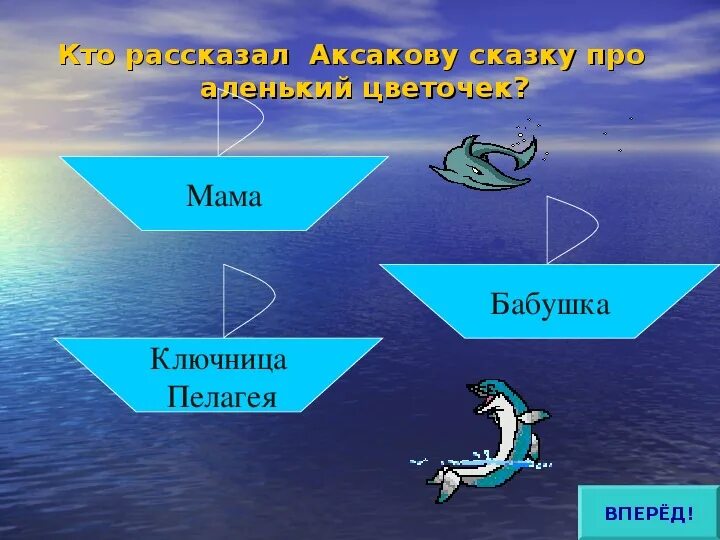 Кто рассказал Аксакову сказку про аленький цветочек?

Мама

Бабушка

Ключница Пелагея

ВПЕРЁД!